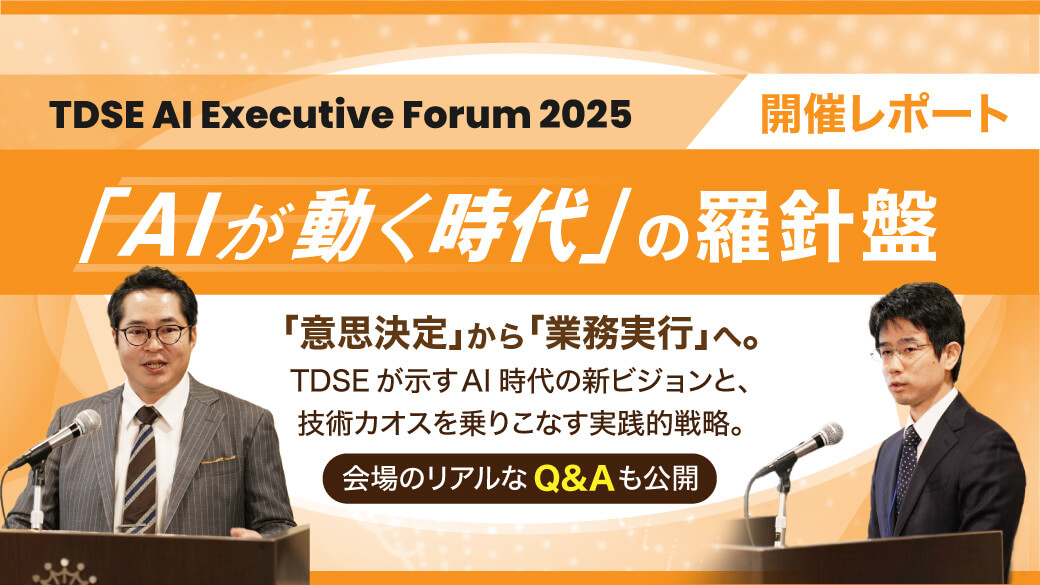 TDSE AI Executive Forum 2025

開催レポート

「AIが動く時代」の羅針盤

「意思決定」から「業務実行」へ。

TDSE が示す AI 時代の新ビジョンと、技術カオスを乗りこなす実践的戦略。

会場のリアルな Q&A も公開